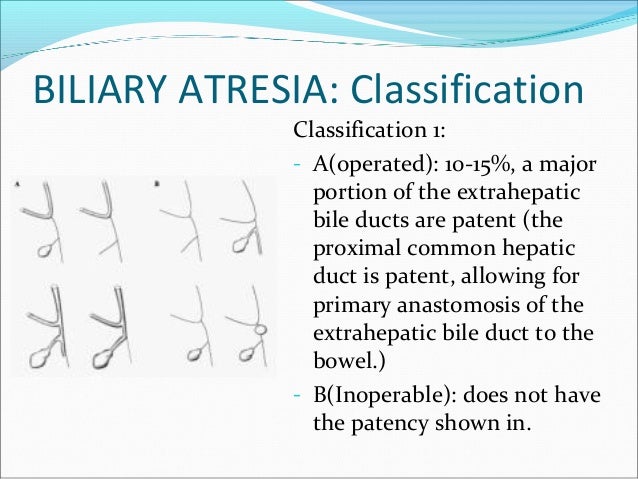 BILIARY ATRESIA: Classification

A

B

Classification 1:

- A(operated): 10-15%, a major portion of the extrahepatic bile ducts are patent (the proximal common hepatic duct is patent, allowing for primary anastomosis of the extrahepatic bile duct to the bowel.)
- B(Inoperable): does not have the patency shown in.